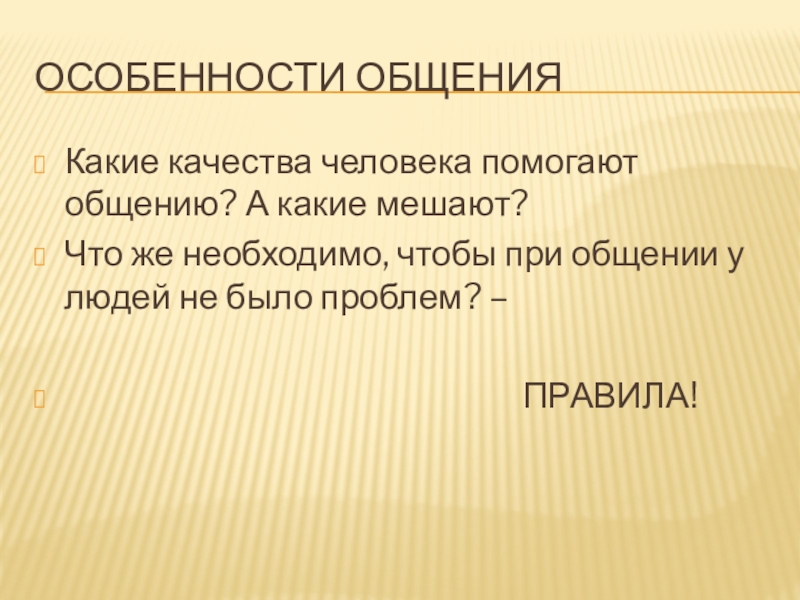 ОСОБЕННОСТИ ОБЩЕНИЯ

Какие качества человека помогают общению? А какие мешают?

Что же необходимо, чтобы при общении у людей не было проблем? –

ПРАВИЛА!